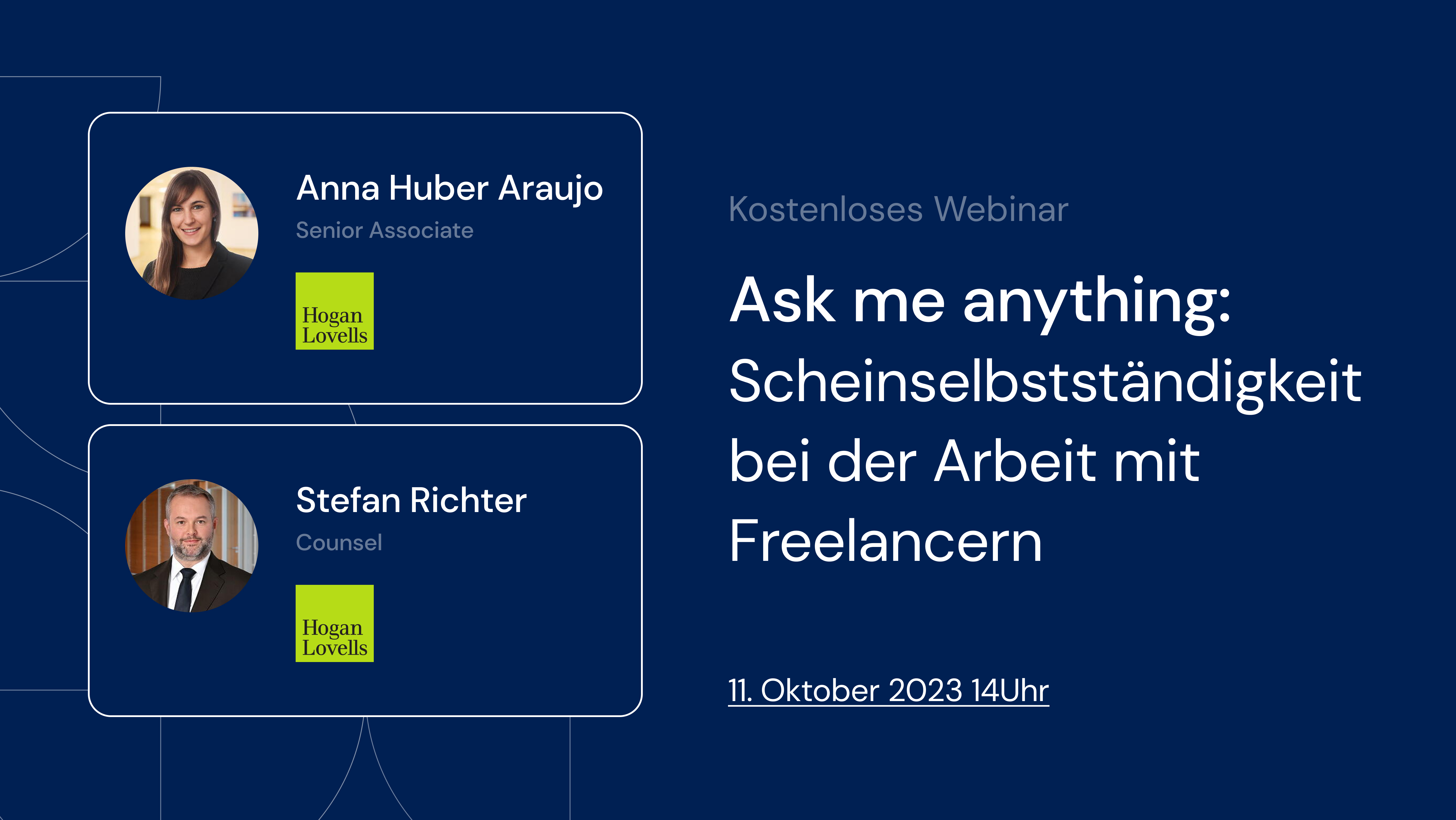 Anna Huber Araujo
Senior Associate

Hogan Lovells

Stefan Richter
Counsel

Hogan Lovells

Kostenloses Webinar

Ask me anything: Scheinselbstständigkeit bei der Arbeit mit Freelancern

11. Oktober 2023 14Uhr